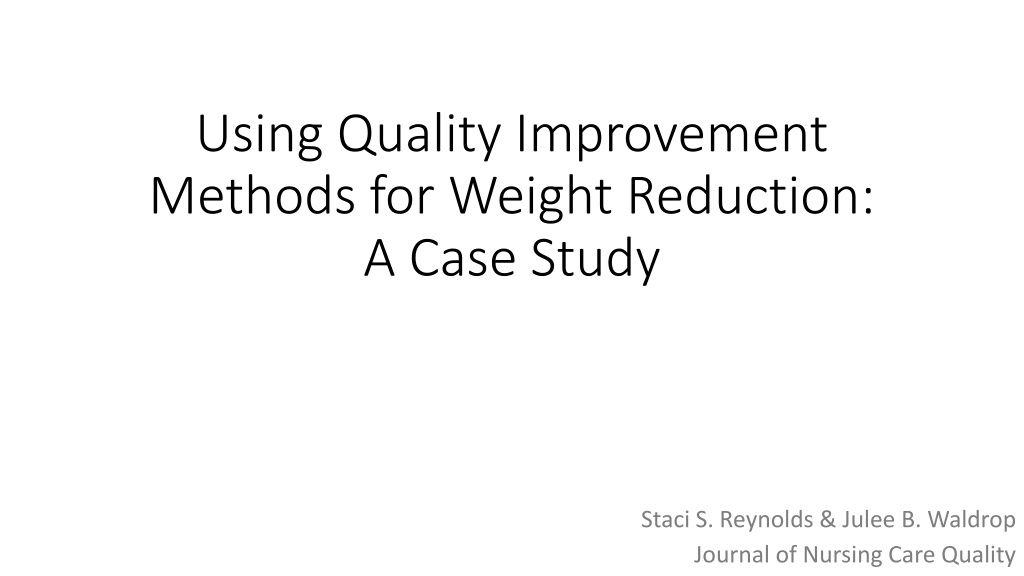 Using Quality Improvement Methods for Weight Reduction: A Case Study

Staci S. Reynolds & Julee B. Waldrop
Journal of Nursing Care Quality